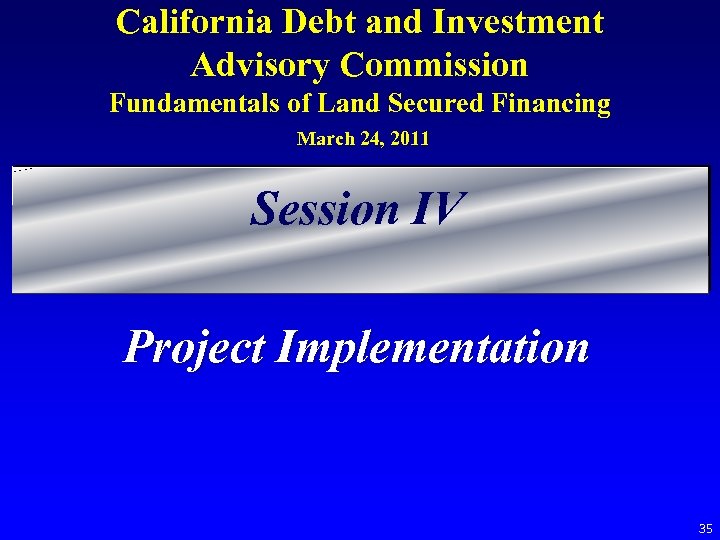 California Debt and Investment Advisory Commission
Fundamentals of Land Secured Financing
March 24, 2011

Session IV

Project Implementation

35